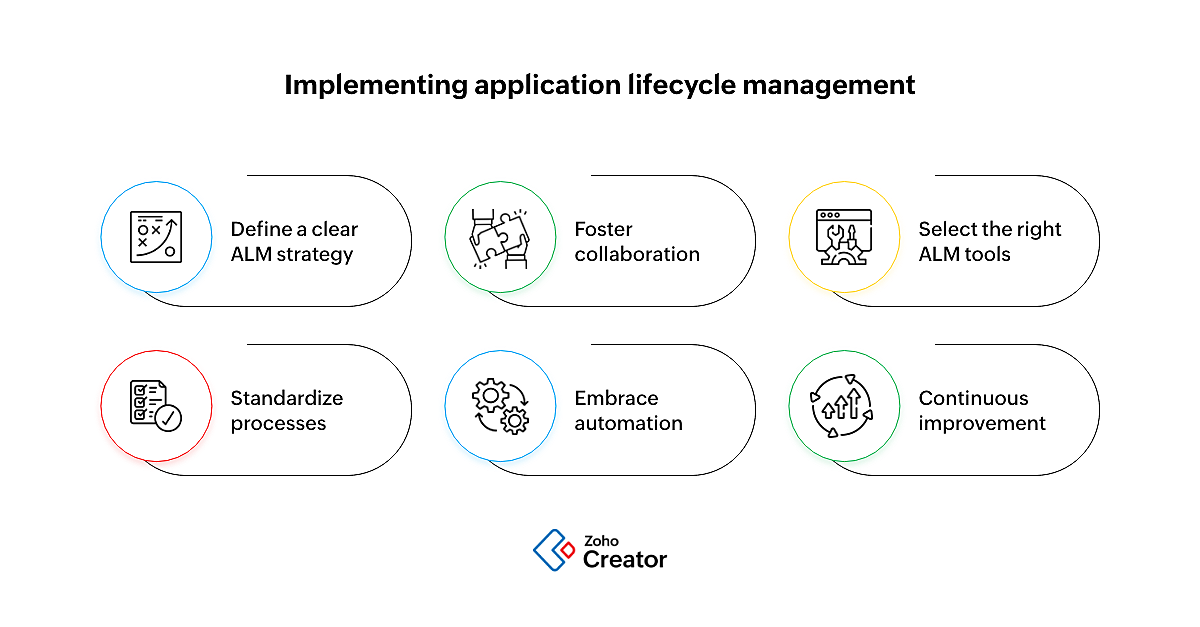 Implementing application lifecycle management

Define a clear ALM strategy

Foster collaboration

Select the right ALM tools

Standardize processes

Embrace automation

Continuous improvement

Zoho
Creator